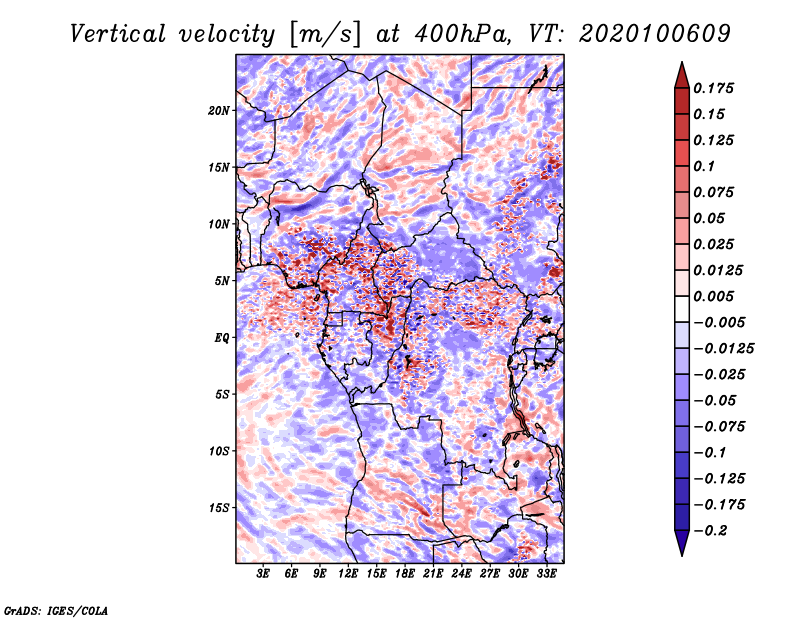 Vertical velocity [m/s] at 400hPa, VT: 2020100609

20N
15N
10N
5N
EQ
5S
10S
15S

3E 6E 9E 12E 15E 18E 21E 24E 27E 30E 33E

0.175
0.15
0.125
0.1
0.075
0.05
0.025
0.0125
0.005
−0.005
−0.0125
−0.025
−0.05
−0.075
−0.1
−0.125
−0.175
−0.2

GrADS: IGES/COLA